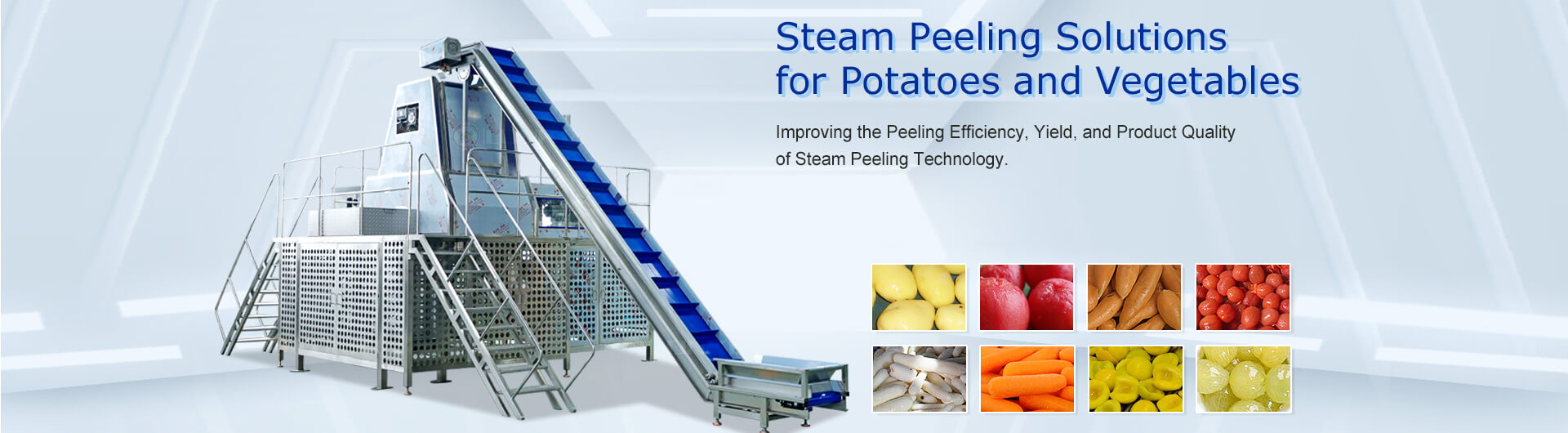 Steam Peeling Solutions for Potatoes and Vegetables

Improving the Peeling Efficiency, Yield, and Product Quality of Steam Peeling Technology.